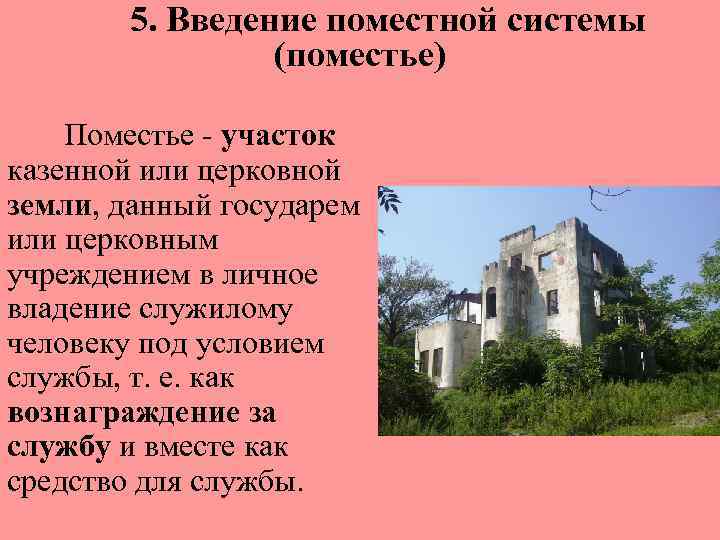 5. Введение поместной системы (поместье)

Поместье - участок казенной или церковной земли, данный государем или церковным учреждением в личное владение служилому человеку под условием службы, т. е. как вознаграждение за службу и вместе как средство для службы.